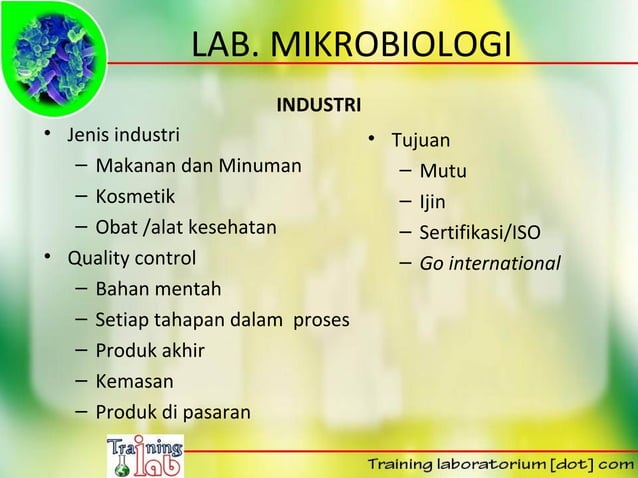 LAB. MIKROBIOLOGI

INDUSTRI

• Jenis industri
– Makanan dan Minuman
– Kosmetik
– Obat /alat kesehatan
• Quality control
– Bahan mentah
– Setiap tahapan dalam proses
– Produk akhir
– Kemasan
– Produk di pasaran

• Tujuan
– Mutu
– Ijin
– Sertifikasi/ISO
– Go international

Training lab

Training laboratorium [dot] com